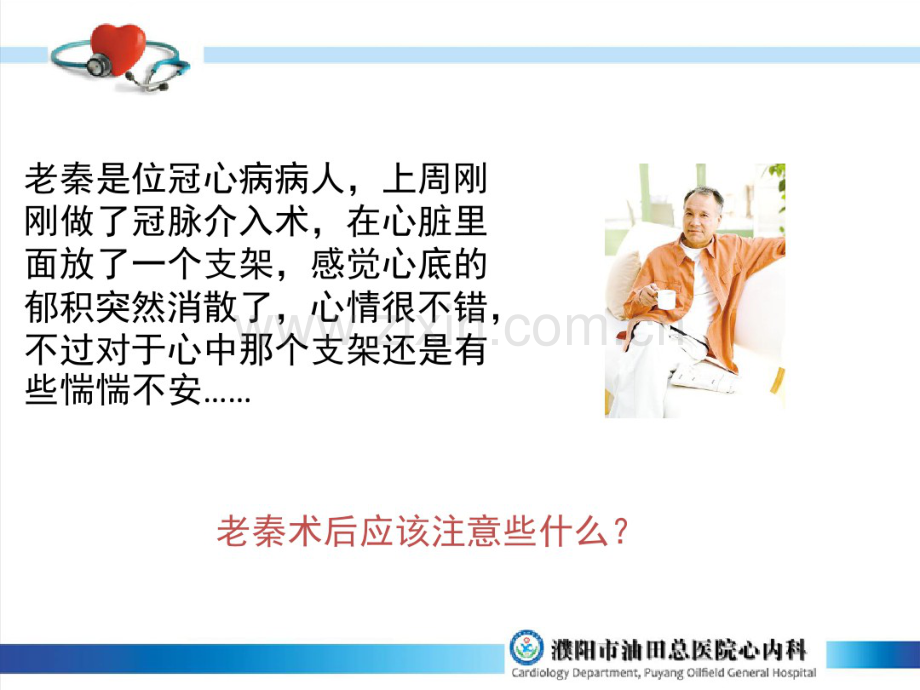 老秦是位冠心病病人，上周刚刚做了冠脉介入术，在心脏里面放了一个支架，感觉心底的郁积突然消散了，心情很不错，不过对于心中那个支架还是有些惴惴不安……

www.zixin.com.cn

老秦术后应该注意些什么？

濮阳市油田总医院心内科
Cardiology Department, Puyang Oilfield General Hospital